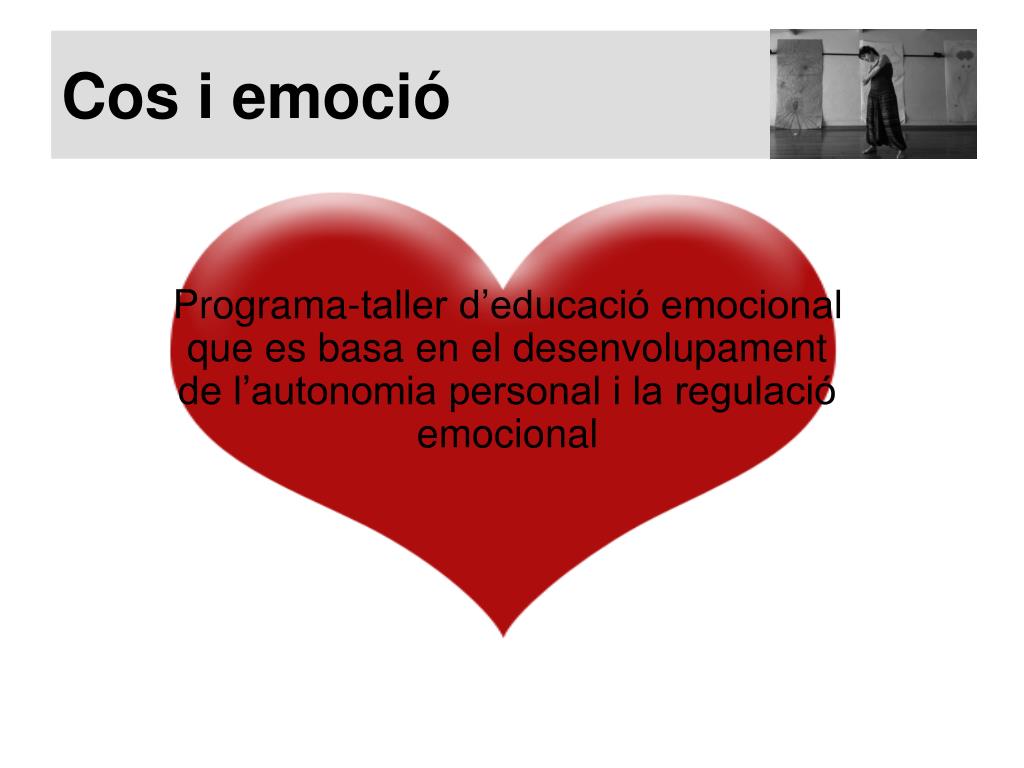 Cos i emoció

Programa-taller d’educació emocional que es basa en el desenvolupament de l’autonomia personal i la regulació emocional